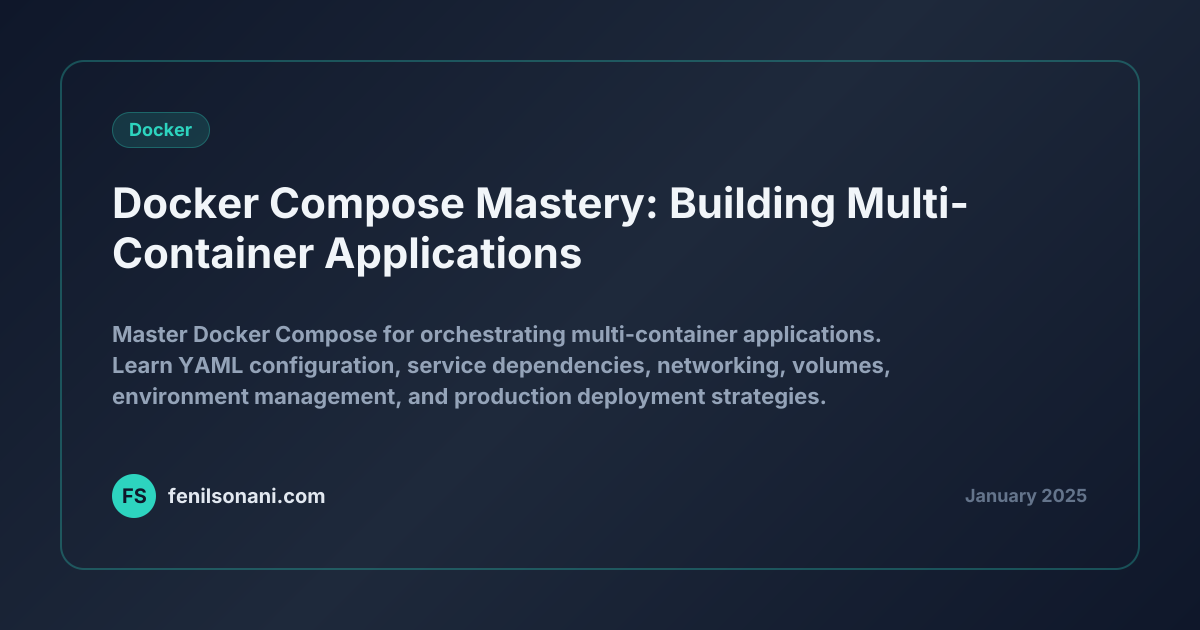 Docker

Docker Compose Mastery: Building Multi-Container Applications

Master Docker Compose for orchestrating multi-container applications. Learn YAML configuration, service dependencies, networking, volumes, environment management, and production deployment strategies.

FS fenilsonani.com

January 2025